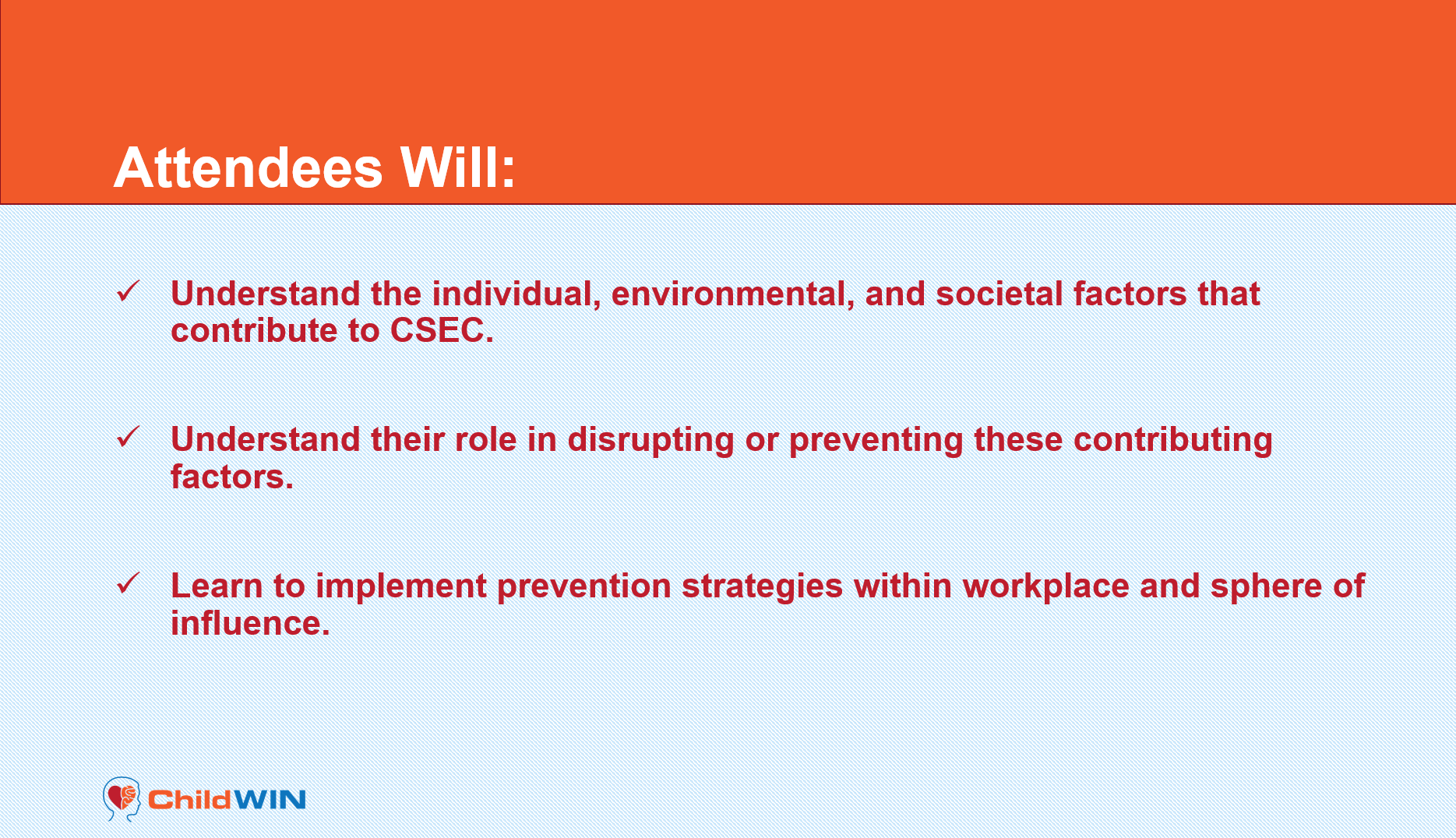 Attendees Will:

✓ Understand the individual, environmental, and societal factors that contribute to CSEC.

✓ Understand their role in disrupting or preventing these contributing factors.

✓ Learn to implement prevention strategies within workplace and sphere of influence.

ChildWIN